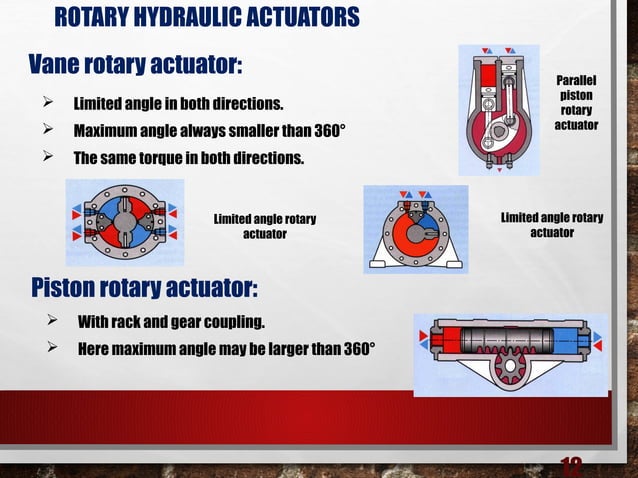 ROTARY HYDRAULIC ACTUATORS

Vane rotary actuator:

➢ Limited angle in both directions.
➢ Maximum angle always smaller than 360°
➢ The same torque in both directions.

Parallel piston rotary actuator

Limited angle rotary actuator

Limited angle rotary actuator

Piston rotary actuator:

➢ With rack and gear coupling.
➢ Here maximum angle may be larger than 360°

12